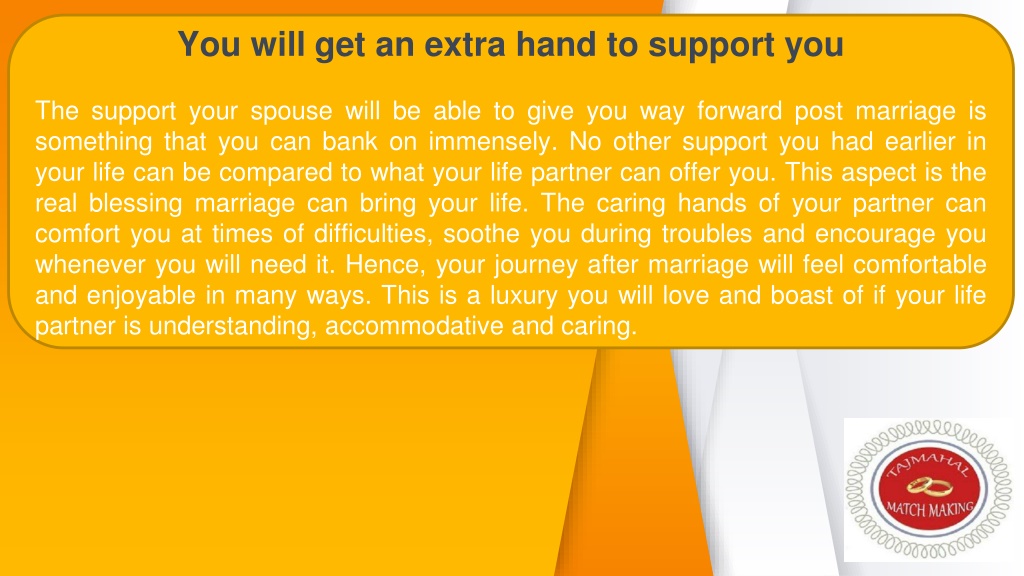 You will get an extra hand to support you

The support your spouse will be able to give you way forward post marriage is something that you can bank on immensely. No other support you had earlier in your life can be compared to what your life partner can offer you. This aspect is the real blessing marriage can bring your life. The caring hands of your partner can comfort you at times of difficulties, soothe you during troubles and encourage you whenever you will need it. Hence, your journey after marriage will feel comfortable and enjoyable in many ways. This is a luxury you will love and boast of if your life partner is understanding, accommodative and caring.

TAJMAHAL
MATCH MAKING